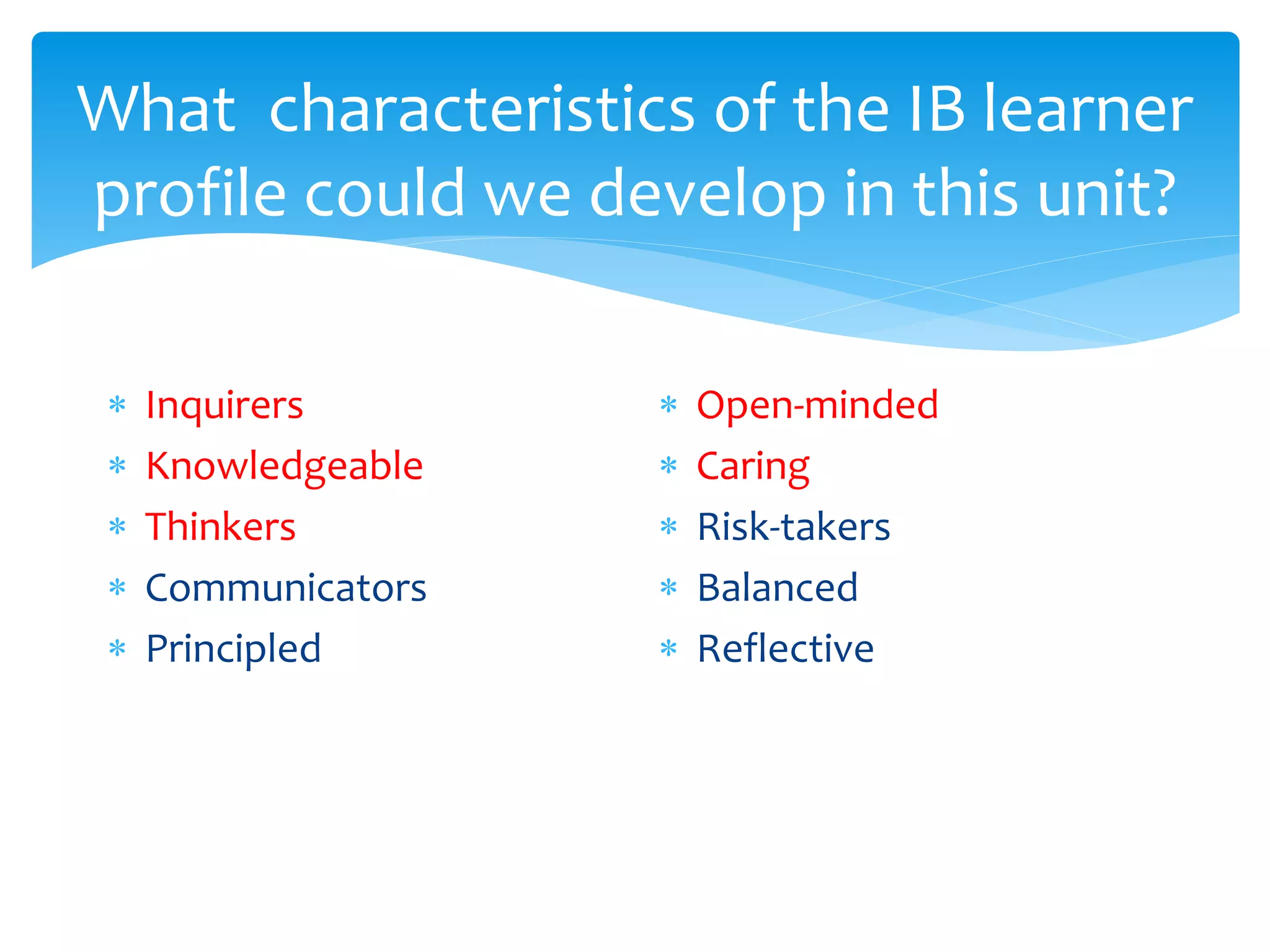 What  characteristics of the IB learner profile could we develop in this unit?

* Inquirers
* Knowledgeable
* Thinkers
* Communicators
* Principled

* Open-minded
* Caring
* Risk-takers
* Balanced
* Reflective